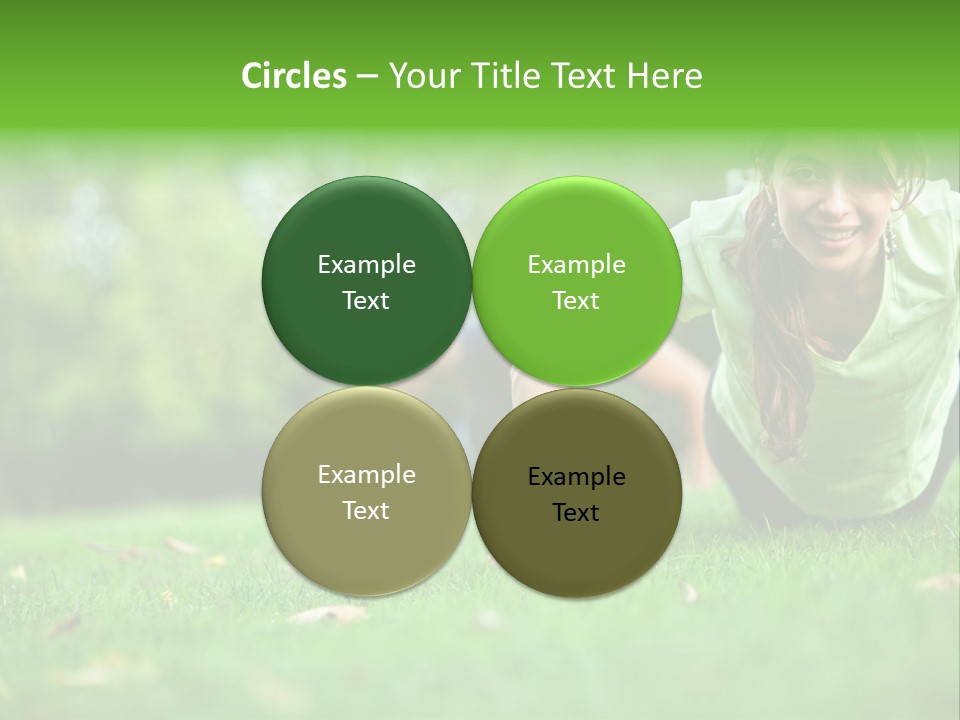 Circles – Your Title Text Here

Example Text

Example Text

Example Text

Example Text